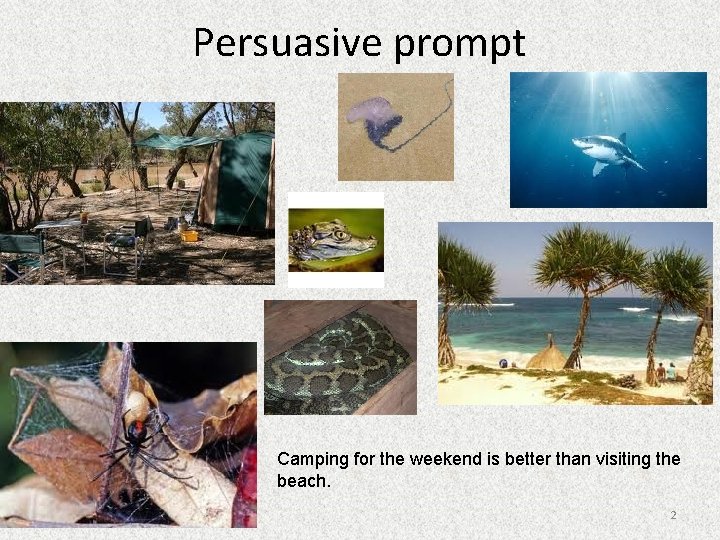 Persuasive prompt

Camping for the weekend is better than visiting the beach.

2